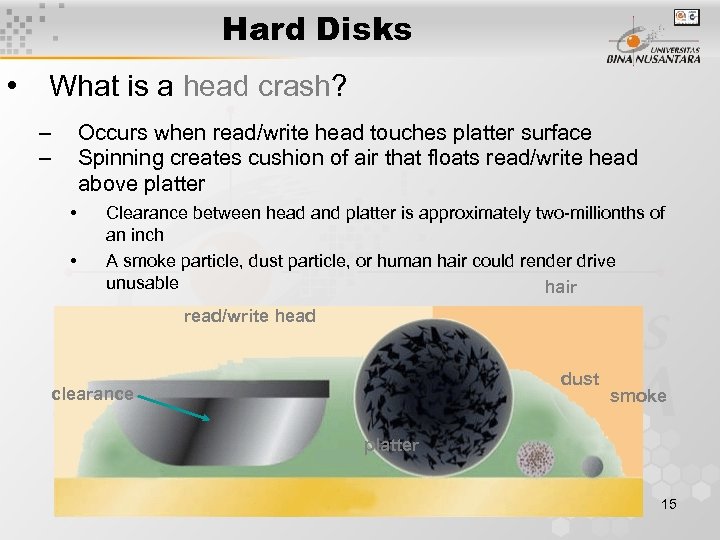 Hard Disks

UNIVERSITAS BINA NUSANTARA

• What is a head crash?

– Occurs when read/write head touches platter surface
– Spinning creates cushion of air that floats read/write head above platter

• Clearance between head and platter is approximately two-millionths of an inch
• A smoke particle, dust particle, or human hair could render drive unusable

hair
read/write head
clearance
dust
smoke
platter

15